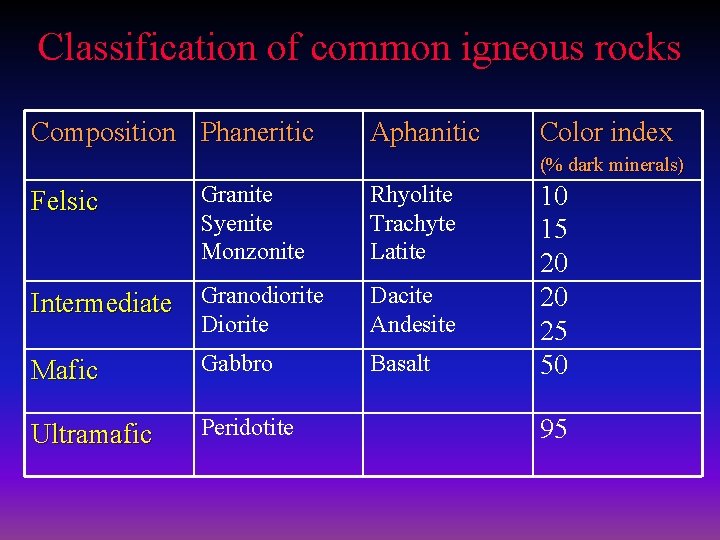 Classification of common igneous rocks

| Composition | Phaneritic | Aphanitic | Color index (% dark minerals) |
|---|---|---|---|
| Felsic | Granite Syenite Monzonite | Rhyolite Trachyte Latite | 10 15 20 |
| Intermediate | Granodiorite Diorite | Dacite Andesite | 20 25 |
| Mafic | Gabbro | Basalt | 50 |
| Ultramafic | Peridotite | | 95 |